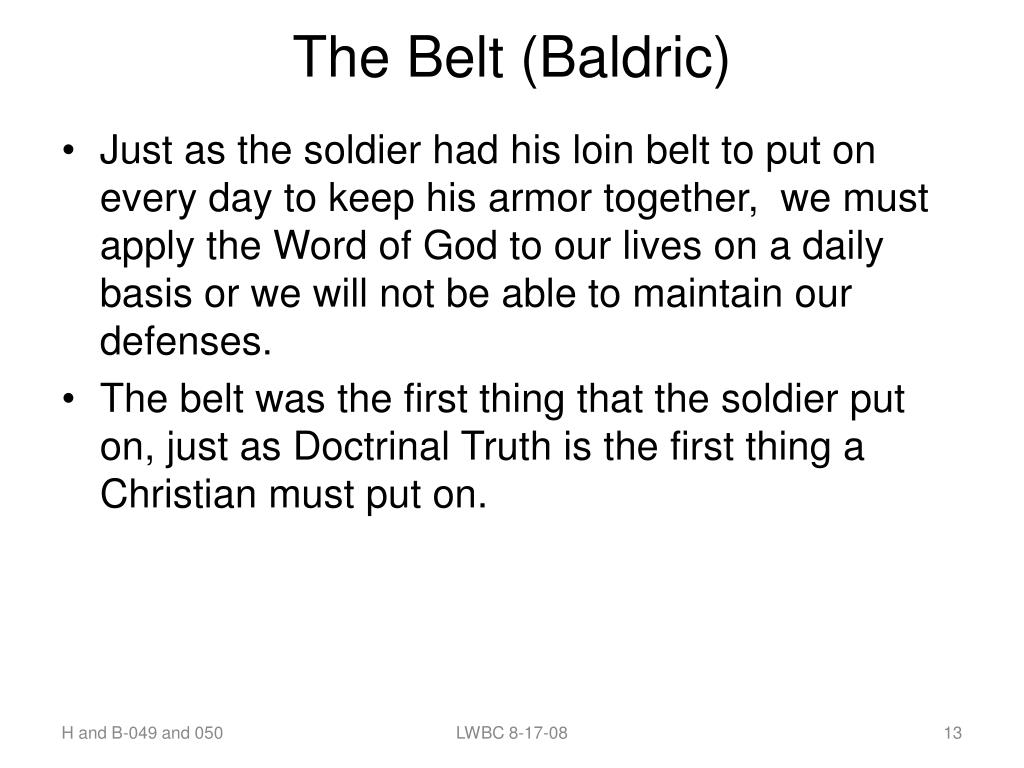 The Belt (Baldric)

• Just as the soldier had his loin belt to put on every day to keep his armor together,  we must apply the Word of God to our lives on a daily basis or we will not be able to maintain our defenses.
• The belt was the first thing that the soldier put on, just as Doctrinal Truth is the first thing a Christian must put on.

H and B-049 and 050
LWBC 8-17-08
13